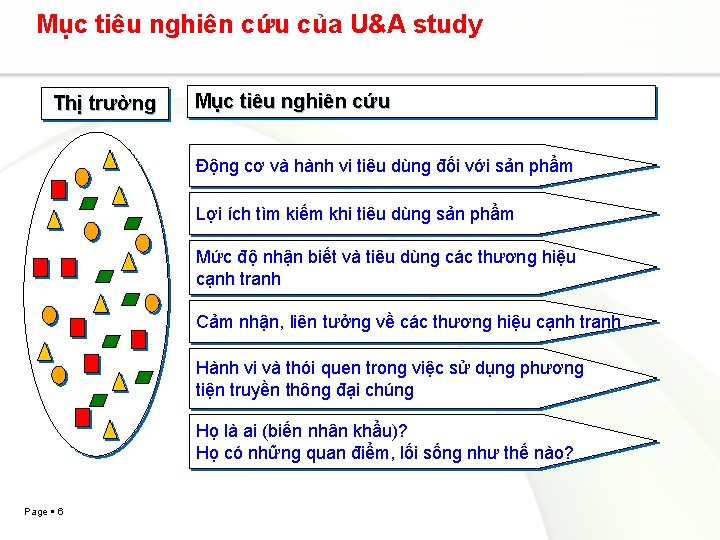 Mục tiêu nghiên cứu của U&A study

Thị trường

Mục tiêu nghiên cứu

Động cơ và hành vi tiêu dùng đối với sản phẩm

Lợi ích tìm kiếm khi tiêu dùng sản phẩm

Mức độ nhận biết và tiêu dùng các thương hiệu cạnh tranh

Cảm nhận, liên tưởng về các thương hiệu cạnh tranh

Hành vi và thói quen trong việc sử dụng phương tiện truyền thông đại chúng

Họ là ai (biến nhân khẩu)?
Họ có những quan điểm, lối sống như thế nào?

Page ▪ 6